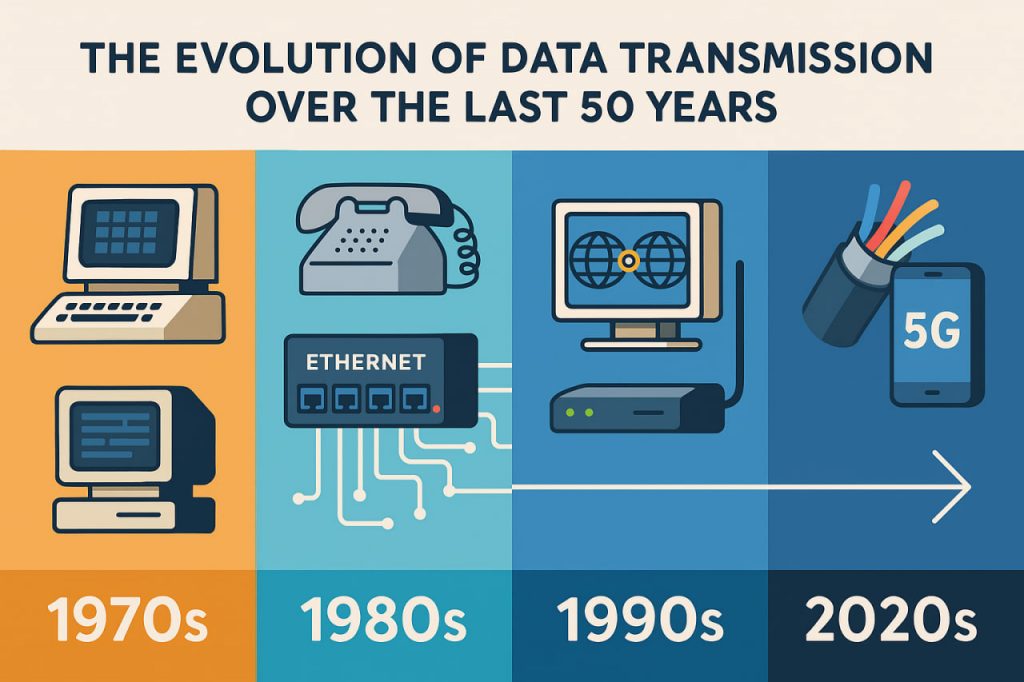 THE EVOLUTION OF DATA TRANSMISSION OVER THE LAST 50 YEARS

ETHERNET

5G

1970s

1980s

1990s

2020s